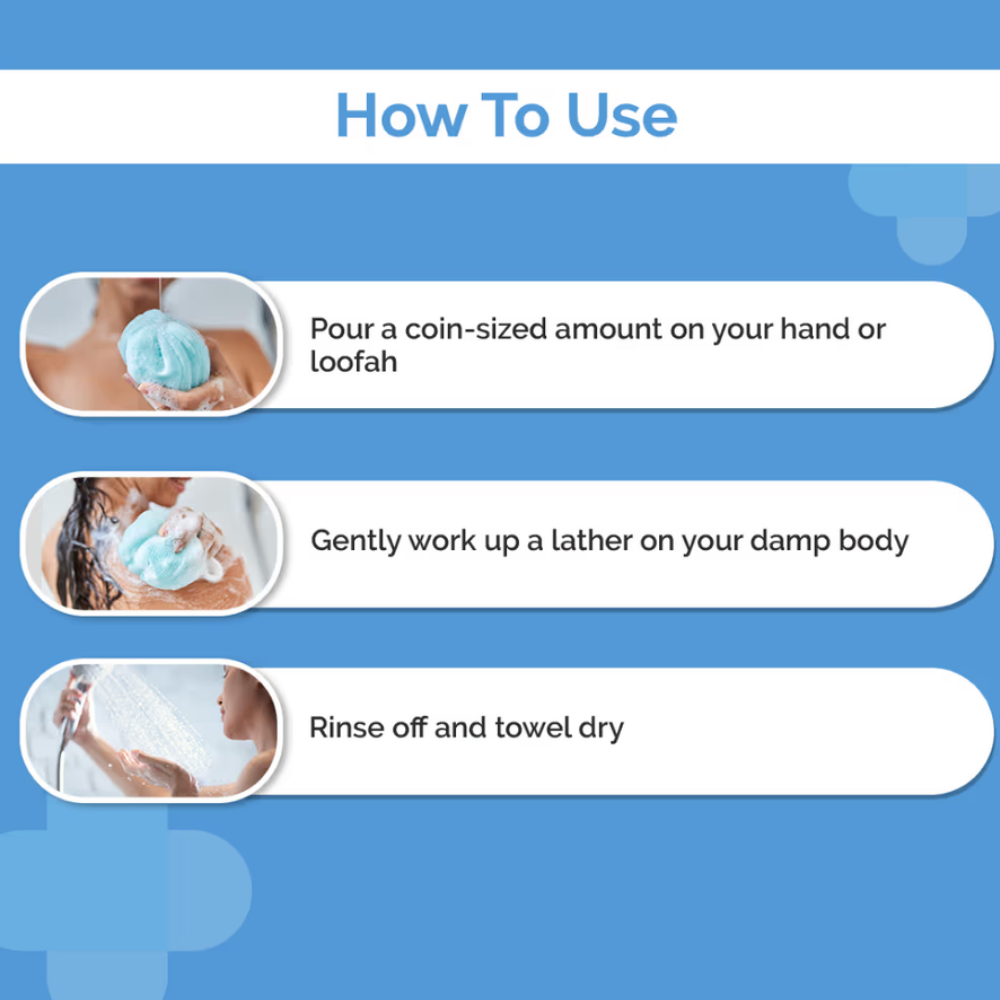 How To Use

Pour a coin-sized amount on your hand or loofah

Gently work up a lather on your damp body

Rinse off and towel dry